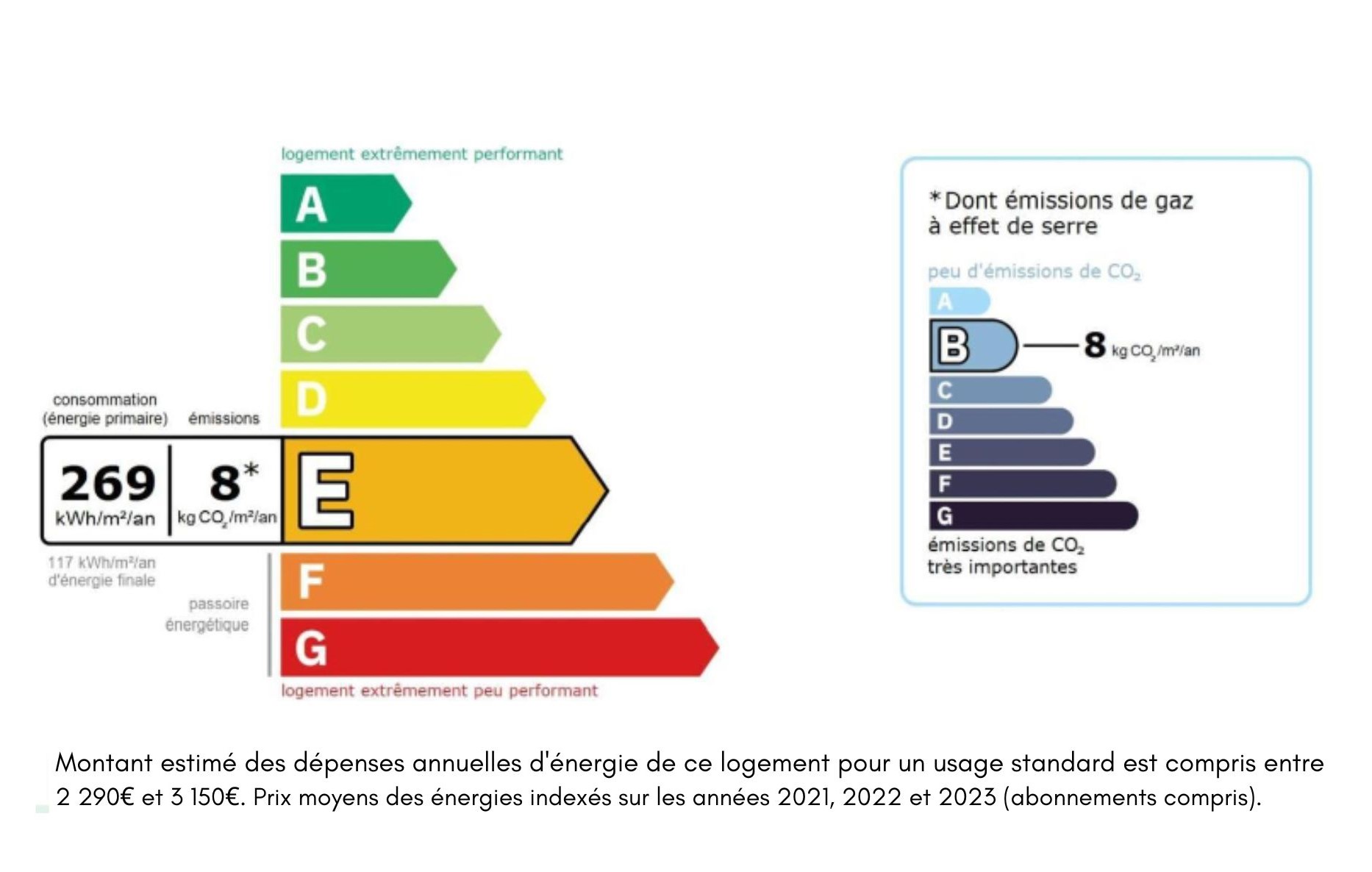 logement extrêmement performant

A

B

C

D

consommation (énergie primaire)

émissions

269
kWh/m²/an

8*
kg $CO_2$/m²/an

E

117 kWh/m²/an d'énergie finale

passoire énergétique

F

G

logement extrêmement peu performant

*Dont émissions de gaz à effet de serre

peu d'émissions de $CO_2$

A

B

8 kg $CO_2$/m²/an

C

D

E

F

G

émissions de $CO_2$ très importantes

Montant estimé des dépenses annuelles d'énergie de ce logement pour un usage standard est compris entre 2 290€ et 3 150€. Prix moyens des énergies indexés sur les années 2021, 2022 et 2023 (abonnements compris).